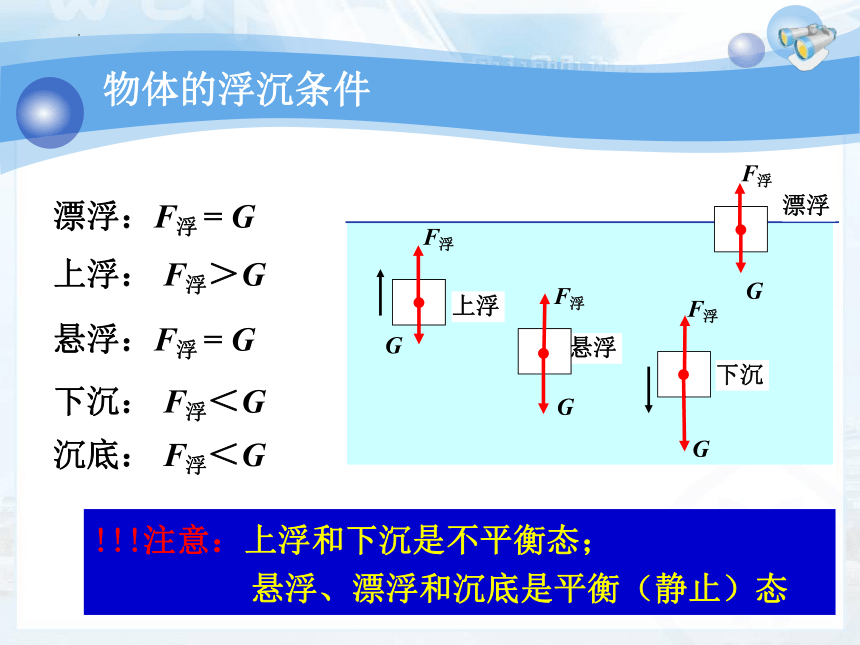 物体的浮沉条件

漂浮：$F_{浮} = G$

上浮：$F_{浮} > G$

悬浮：$F_{浮} = G$

下沉：$F_{浮} < G$

沉底：$F_{浮} < G$

$F_{浮}$
漂浮
$G$

$F_{浮}$
上浮
$G$

$F_{浮}$
悬浮
$G$

$F_{浮}$
下沉
$G$

!!!注意：上浮和下沉是不平衡态；
悬浮、漂浮和沉底是平衡（静止）态